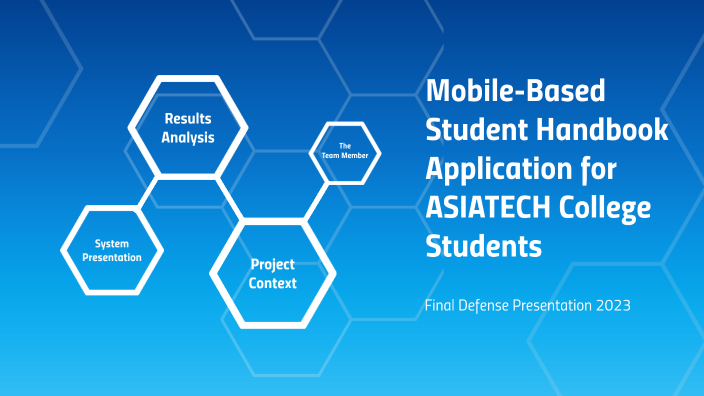 Results Analysis

The Team Member

System Presentation

Project Context

Mobile-Based Student Handbook Application for ASIATECH College Students

Final Defense Presentation 2023